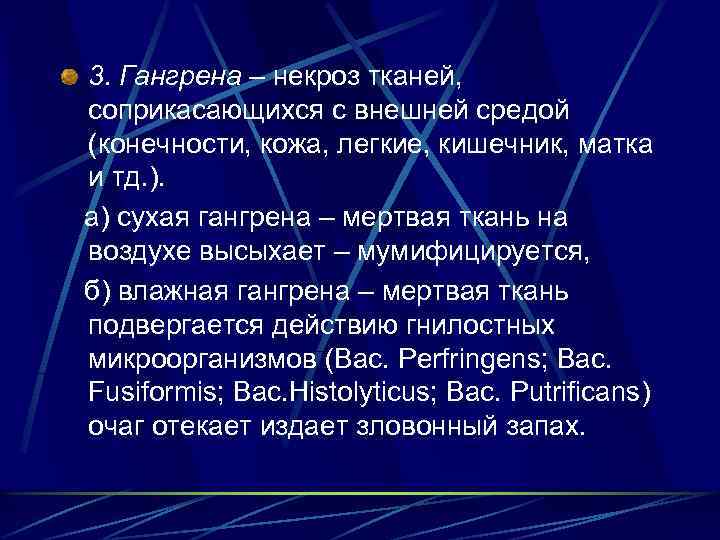 3. Гангрена – некроз тканей, соприкасающихся с внешней средой (конечности, кожа, легкие, кишечник, матка и тд.).

а) сухая гангрена – мертвая ткань на воздухе высыхает – мумифицируется,

б) влажная гангрена – мертвая ткань подвергается действию гнилостных микроорганизмов (Bac. Perfringens; Bac. Fusiformis; Bac.Histolyticus; Bac. Putrificans) очаг отекает издает зловонный запах.